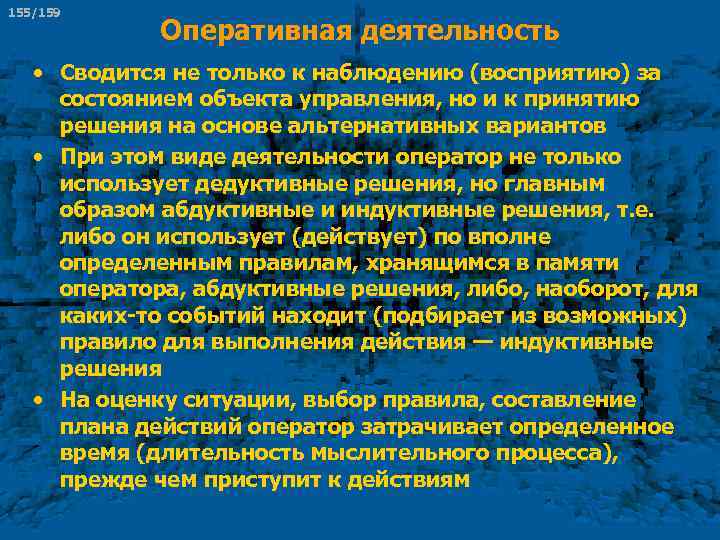 155/159

Оперативная деятельность

• Сводится не только к наблюдению (восприятию) за состоянием объекта управления, но и к принятию решения на основе альтернативных вариантов

• При этом виде деятельности оператор не только использует дедуктивные решения, но главным образом абдуктивные и индуктивные решения, т.е. либо он использует (действует) по вполне определенным правилам, хранящимся в памяти оператора, абдуктивные решения, либо, наоборот, для каких-то событий находит (подбирает из возможных) правило для выполнения действия — индуктивные решения

• На оценку ситуации, выбор правила, составление плана действий оператор затрачивает определенное время (длительность мыслительного процесса), прежде чем приступит к действиям